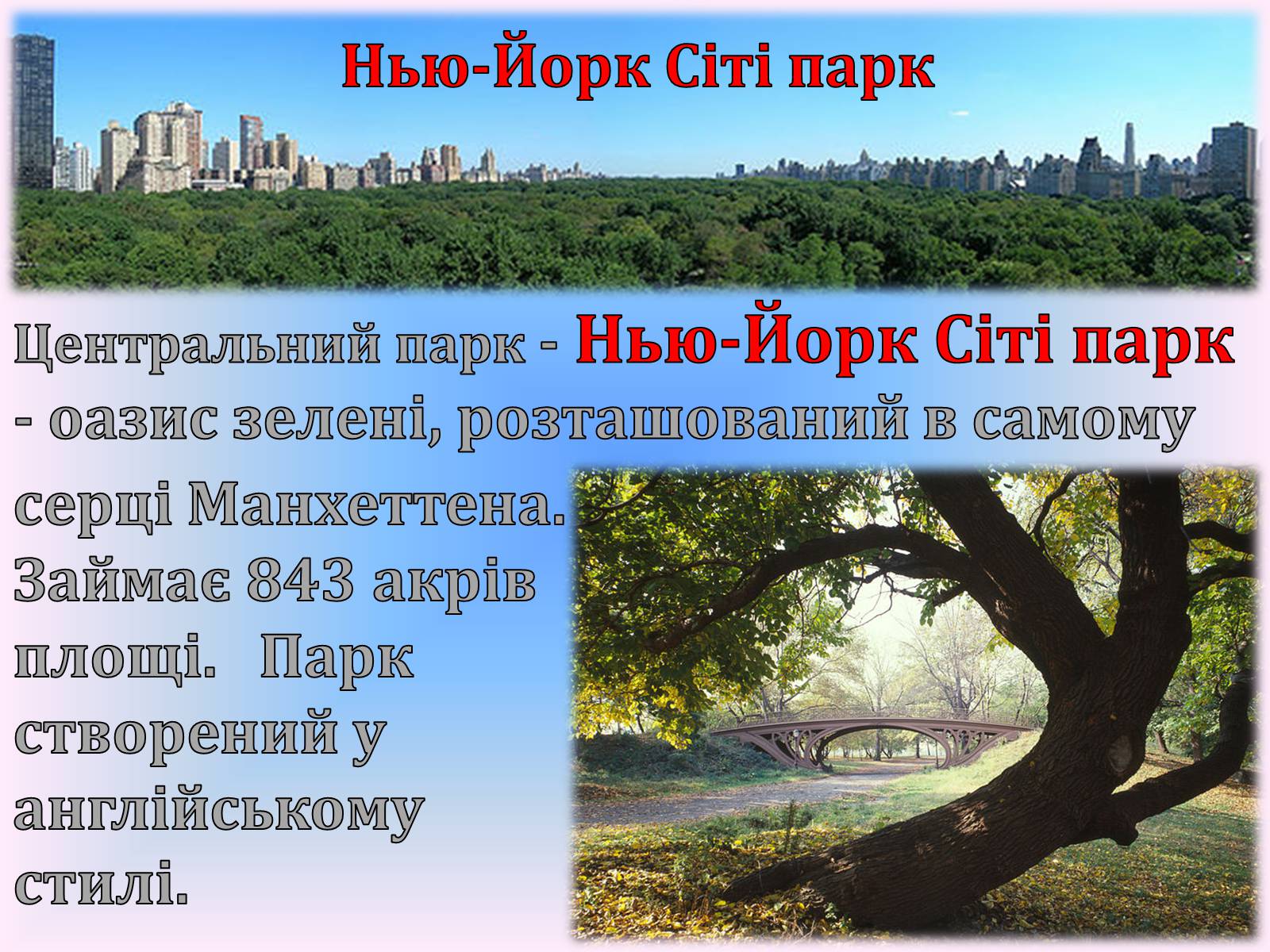 Нью-Йорк Сіті парк

Центральний парк - Нью-Йорк Сіті парк - оазис зелені, розташований в самому серці Манхеттена. Займає 843 акрів площі.   Парк створений у англійському стилі.